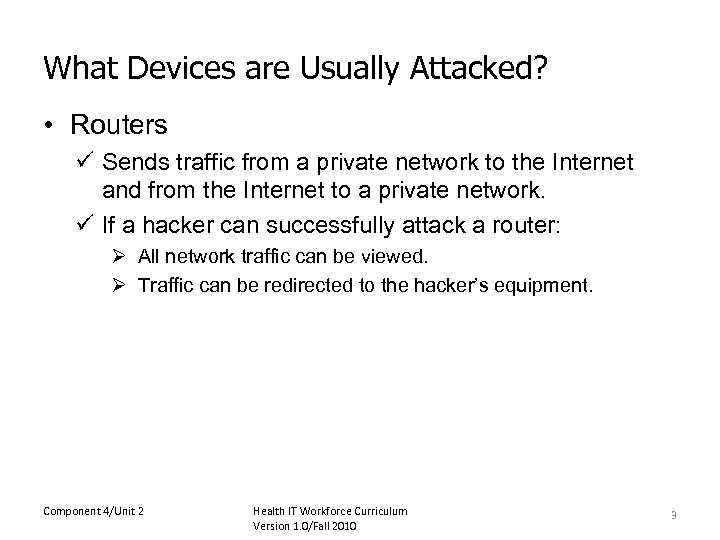 What Devices are Usually Attacked?

• Routers

✓ Sends traffic from a private network to the Internet and from the Internet to a private network.

✓ If a hacker can successfully attack a router:

➢ All network traffic can be viewed.

➢ Traffic can be redirected to the hacker's equipment.

Component 4/Unit 2

Health IT Workforce Curriculum
Version 1.0/Fall 2010

9